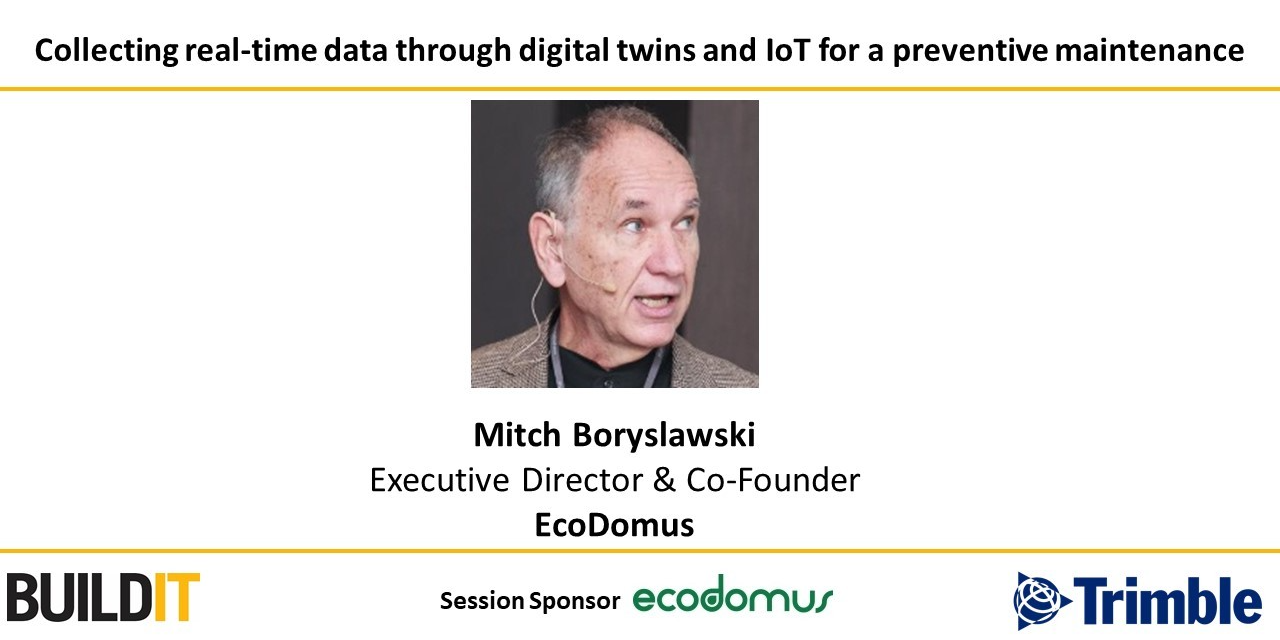 Collecting real-time data through digital twins and IoT for a preventive maintenance

Mitch Boryslawski
Executive Director & Co-Founder
EcoDomus

BUILDIT

Session Sponsor ecodomus

Trimble